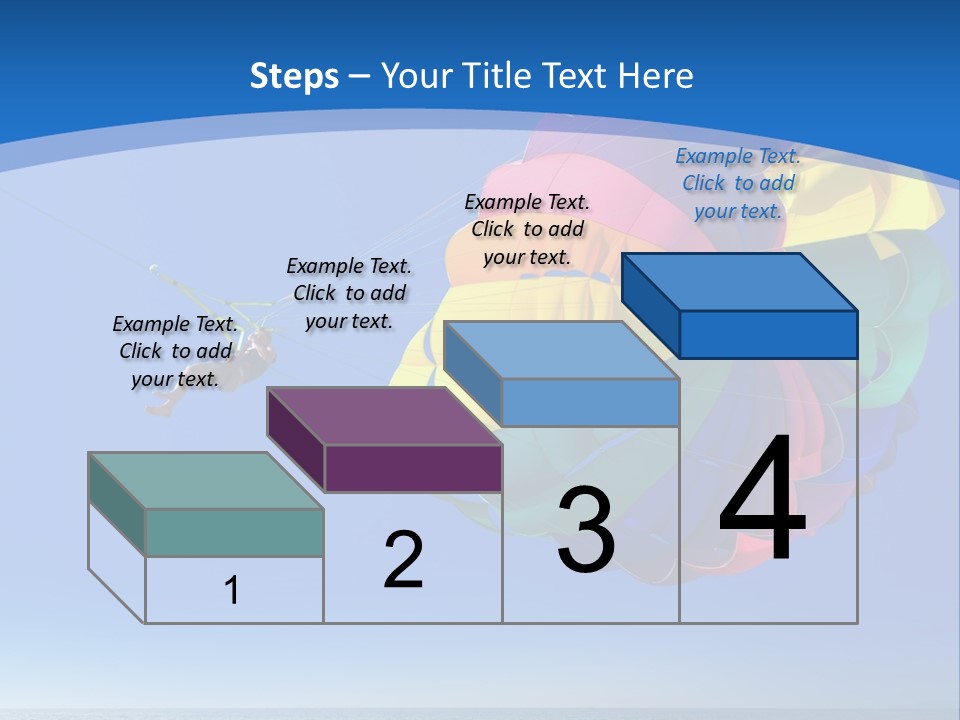 Steps – Your Title Text Here

Example Text. Click to add your text.

Example Text. Click to add your text.

Example Text. Click to add your text.

Example Text. Click to add your text.

1

2

3

4